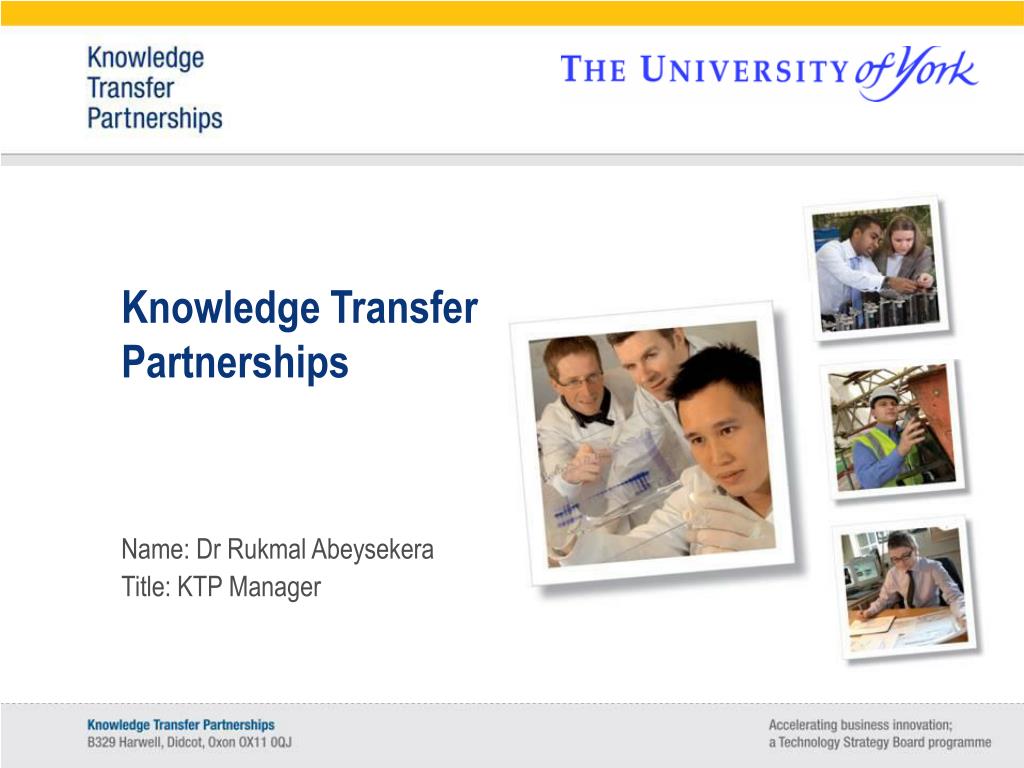 Knowledge Transfer Partnerships

THE UNIVERSITY of York

Knowledge Transfer Partnerships

Name: Dr Rukmal Abeysekera
Title: KTP Manager

Knowledge Transfer Partnerships
B329 Harwell, Didcot, Oxon OX11 0QJ

Accelerating business innovation;
a Technology Strategy Board programme